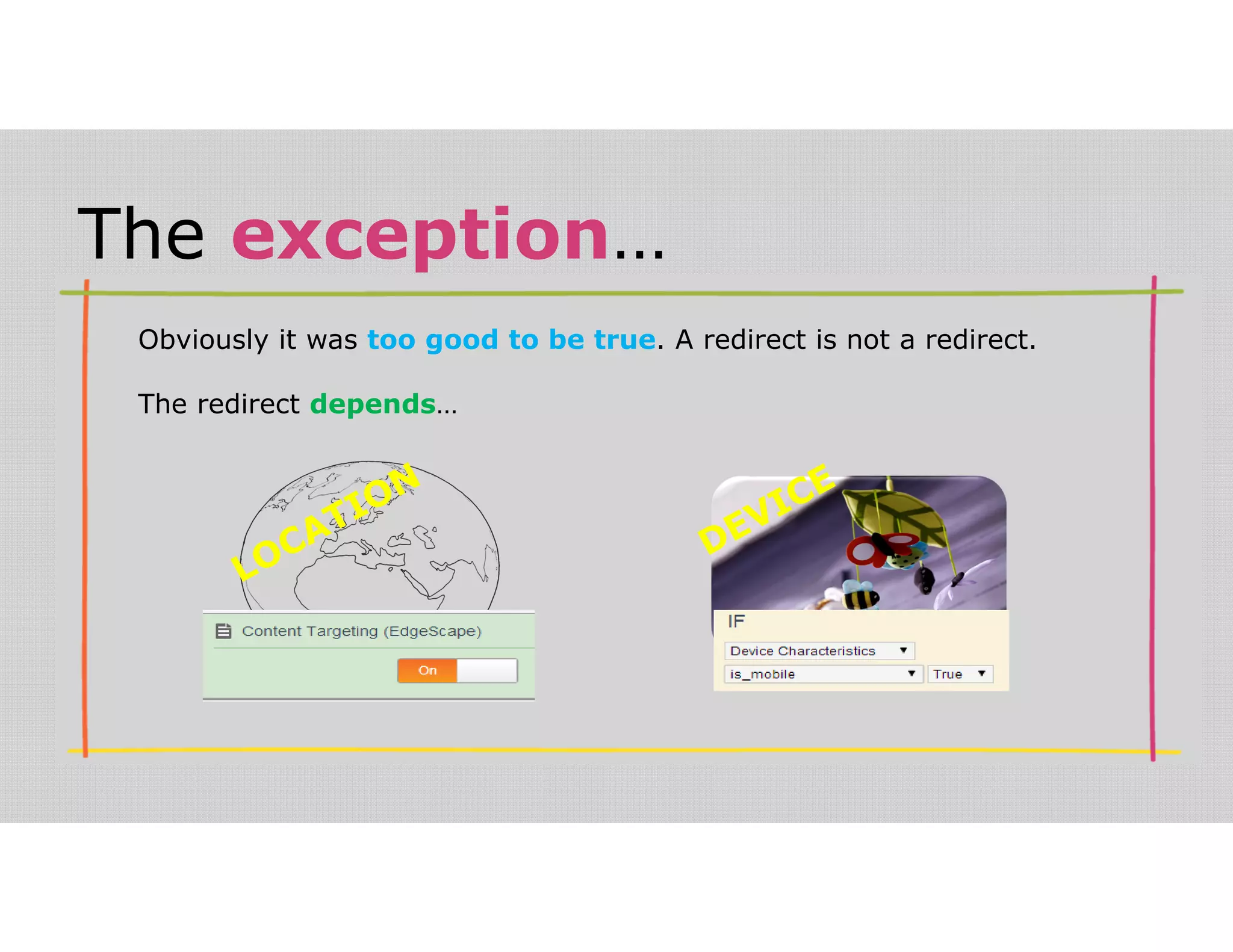 The exception…

Obviously it was too good to be true. A redirect is not a redirect.

The redirect depends…

LOCATION

Content Targeting (EdgeScape)

On

DEVICE

IF

Device Characteristics

is_mobile

True